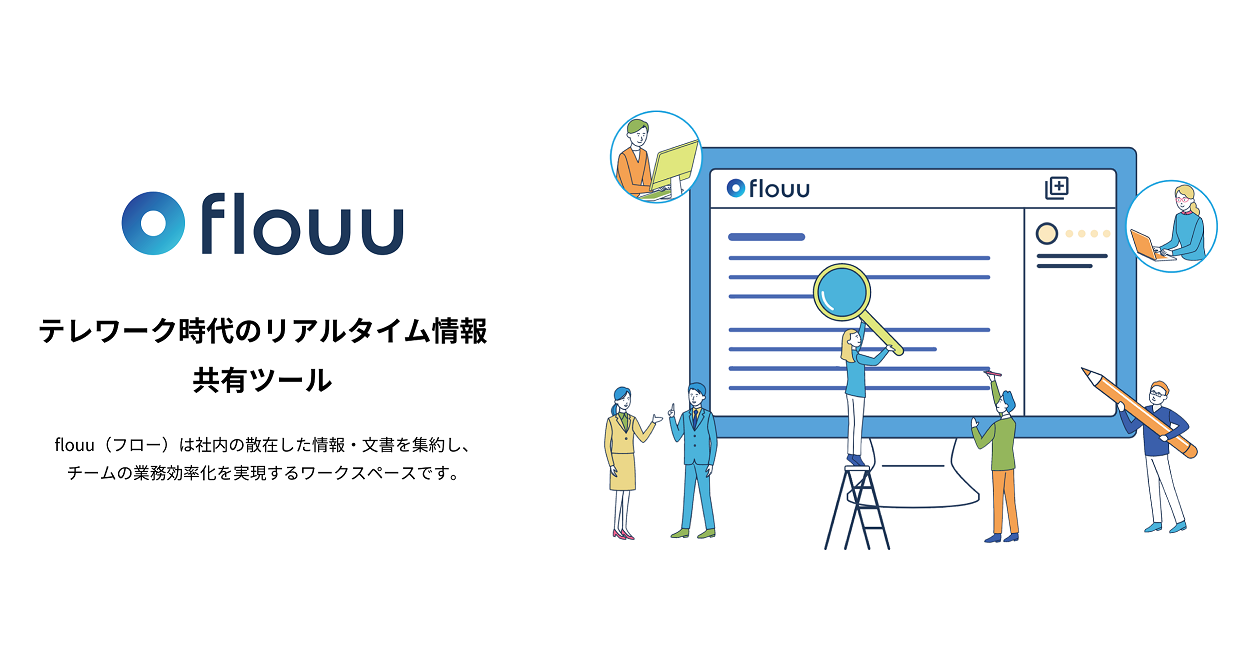 flouu

テレワーク時代のリアルタイム情報共有ツール

flouu（フロー）は社内の散在した情報・文書を集約し、チームの業務効率化を実現するワークスペースです。

flouu